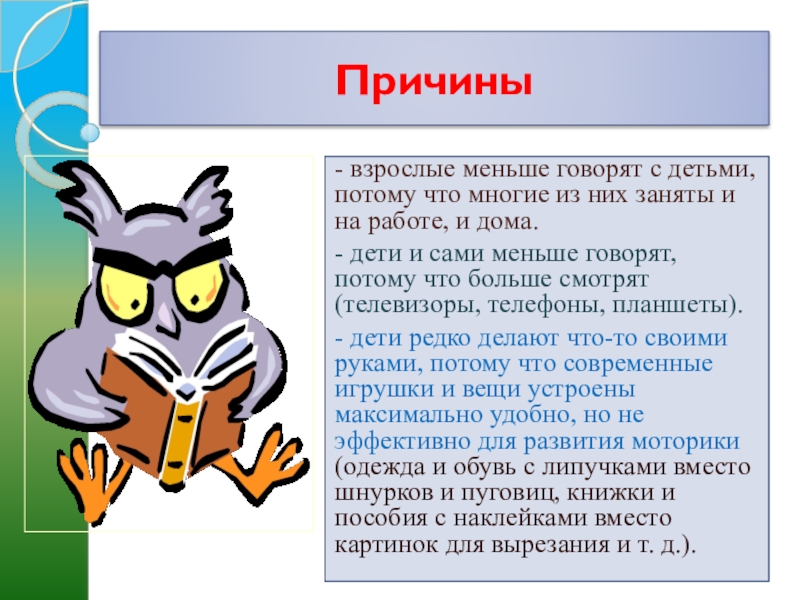 Причины

- взрослые меньше говорят с детьми, потому что многие из них заняты и на работе, и дома.

- дети и сами меньше говорят, потому что больше смотрят (телевизоры, телефоны, планшеты).

- дети редко делают что-то своими руками, потому что современные игрушки и вещи устроены максимально удобно, но не эффективно для развития моторики (одежда и обувь с липучками вместо шнурков и пуговиц, книжки и пособия с наклейками вместо картинок для вырезания и т. д.).